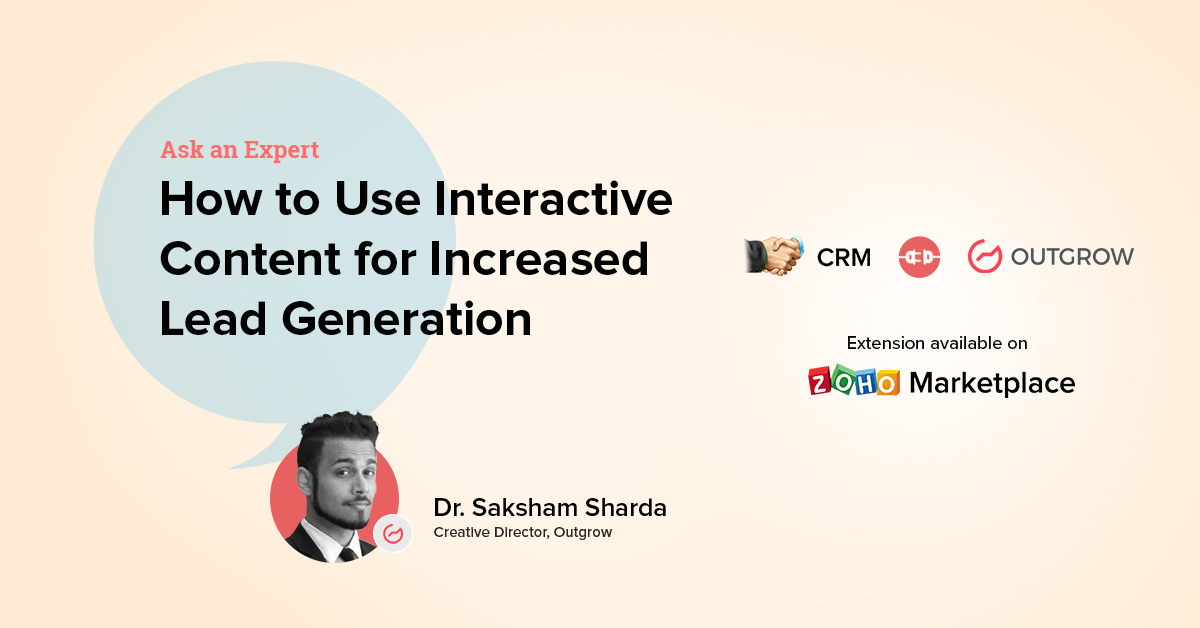 Ask an Expert

How to Use Interactive Content for Increased Lead Generation

CRM

OUTGROW

Extension available on

ZOHO Marketplace

Dr. Saksham Sharda

Creative Director, Outgrow